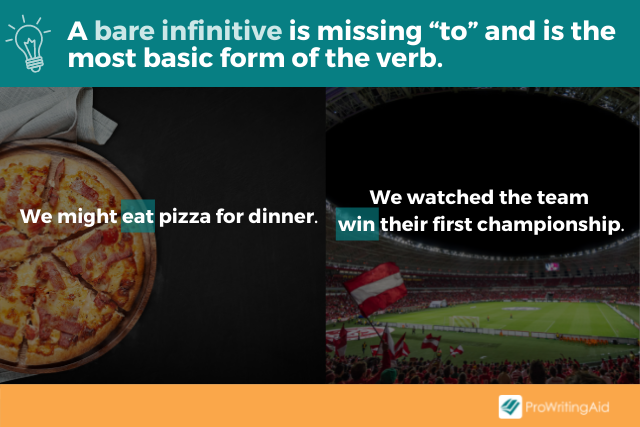 A bare infinitive is missing “to” and is the most basic form of the verb.

We might eat pizza for dinner.

We watched the team win their first championship.

ProWritingAid